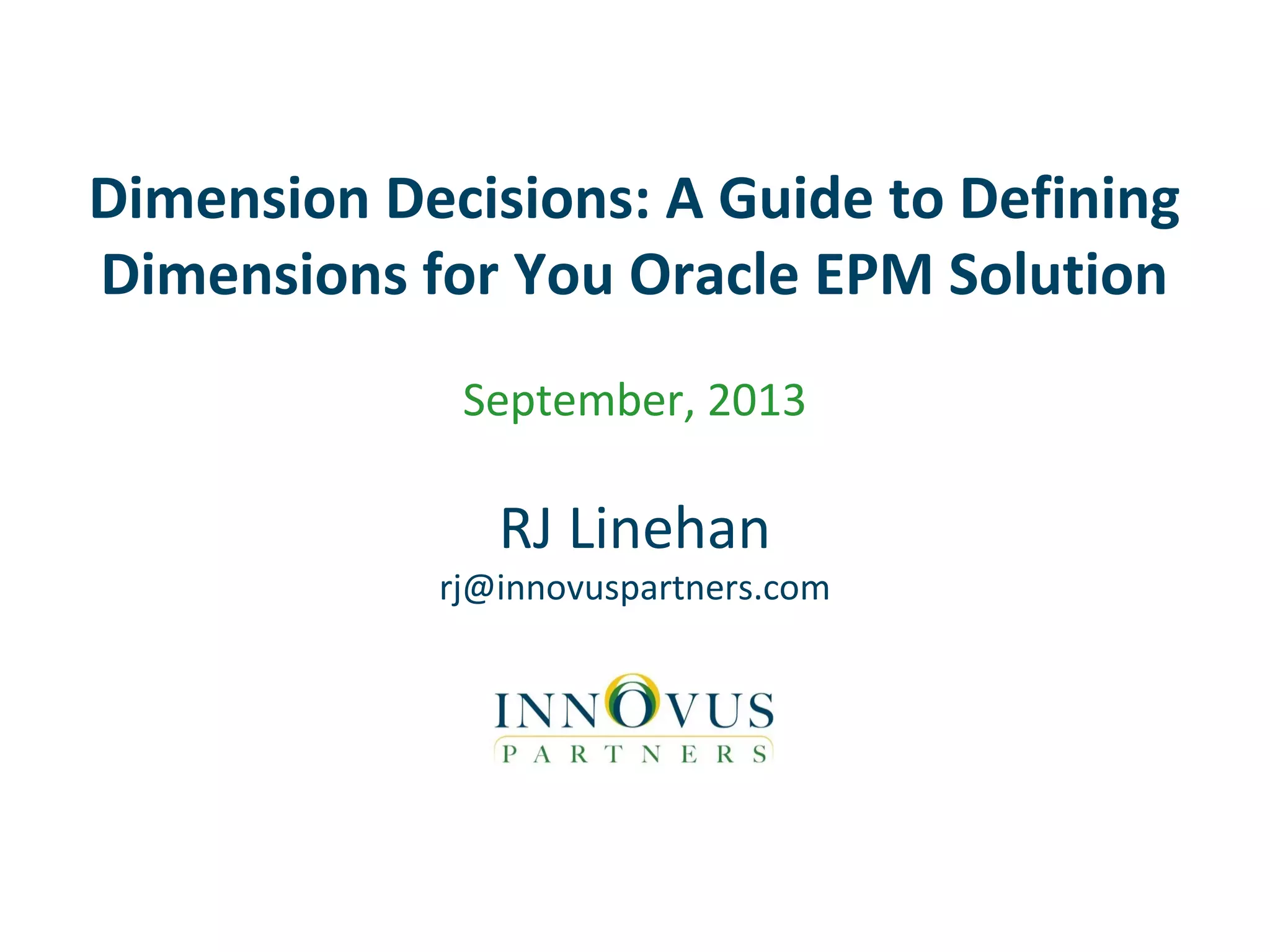 Dimension Decisions: A Guide to Defining Dimensions for You Oracle EPM Solution

September, 2013

RJ Linehan

rj@innovuspartners.com

INNOVUS
PARTNERS